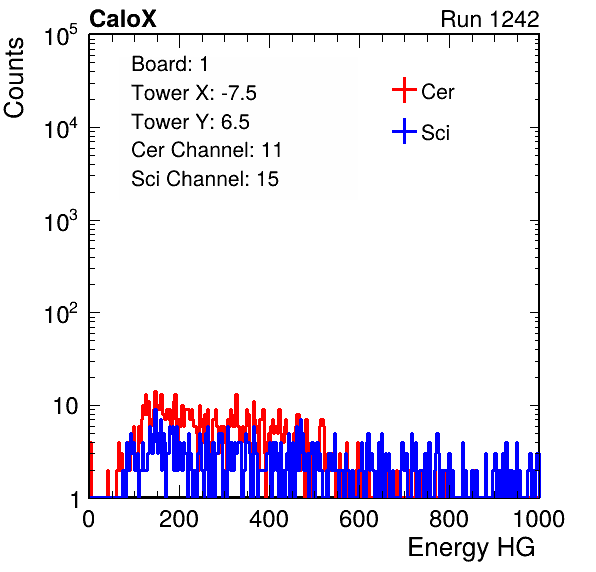 CaloX

Run 1242

Counts

$10^5$

$10^4$

$10^3$

$10^2$

10

1

Board: 1
Tower X: -7.5
Tower Y: 6.5
Cer Channel: 11
Sci Channel: 15

Cer

Sci

0 200 400 600 800 1000

Energy HG